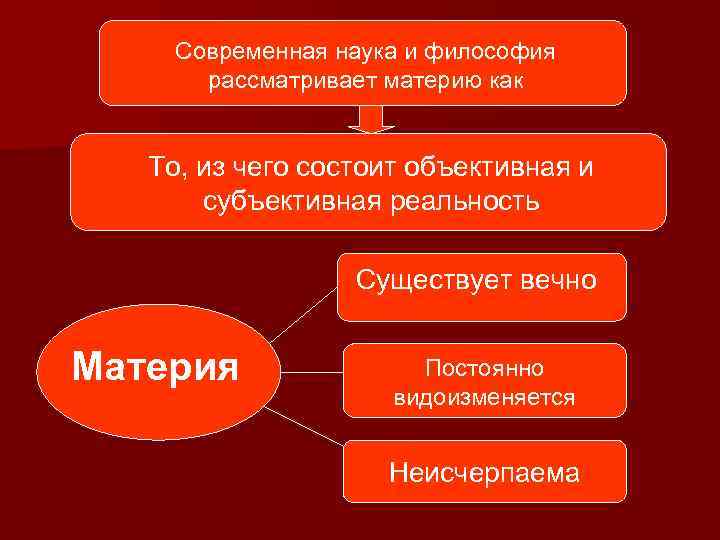 Современная наука и философия рассматривает материю как

То, из чего состоит объективная и субъективная реальность

Материя

Существует вечно

Постоянно видоизменяется

Неисчерпаема